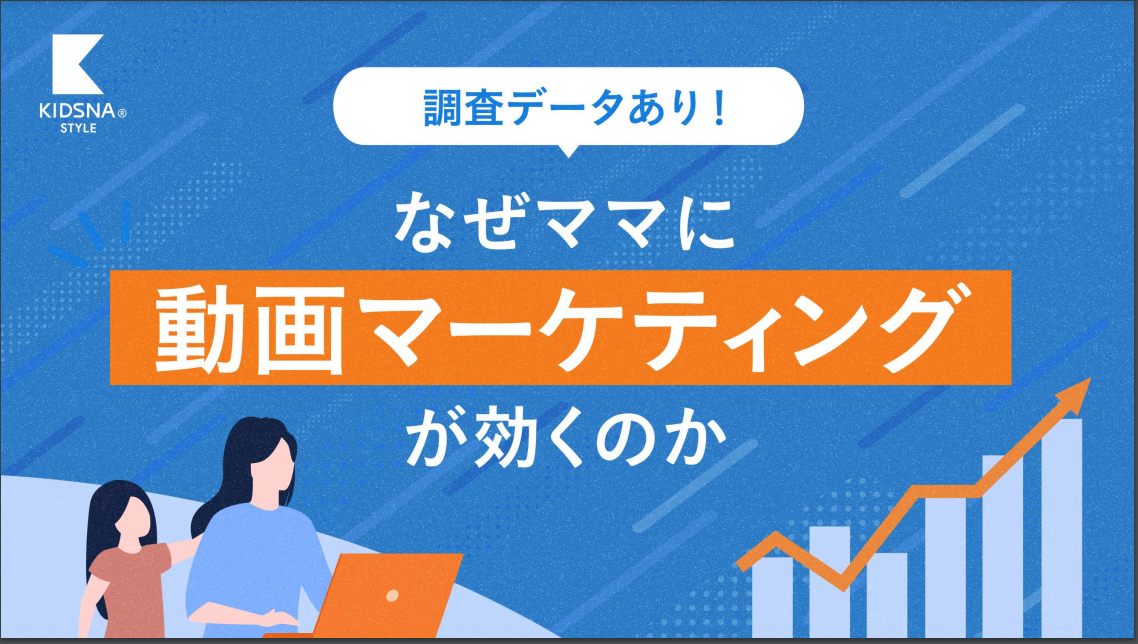 KIDSNA®
STYLE

調査データあり！

なぜママに
動画マーケティング
が効くのか